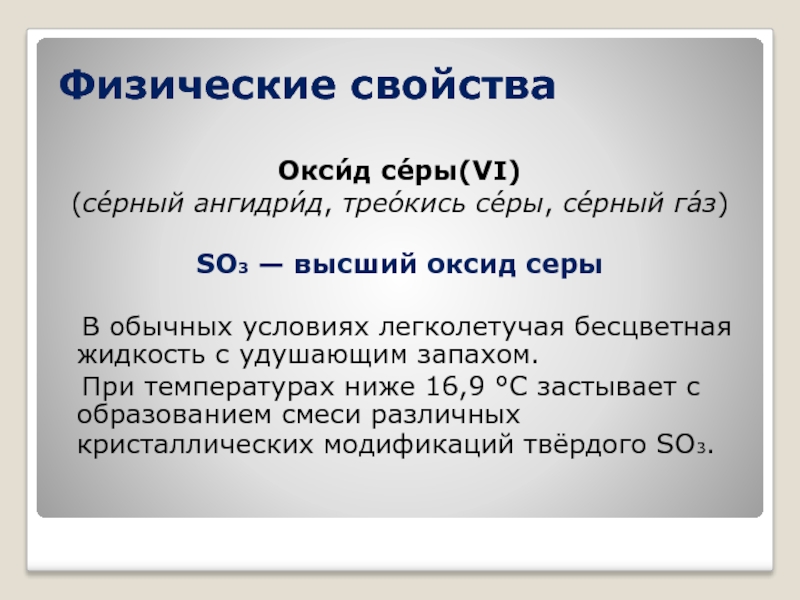 Физические свойства

Окси́д се́ры(VI)
(се́рный ангидри́д, трео́кись се́ры, се́рный га́з)

$SO_3$ — высший оксид серы

В обычных условиях легколетучая бесцветная жидкость с удушающим запахом.

При температурах ниже 16,9 °C застывает с образованием смеси различных кристаллических модификаций твёрдого $SO_3$.